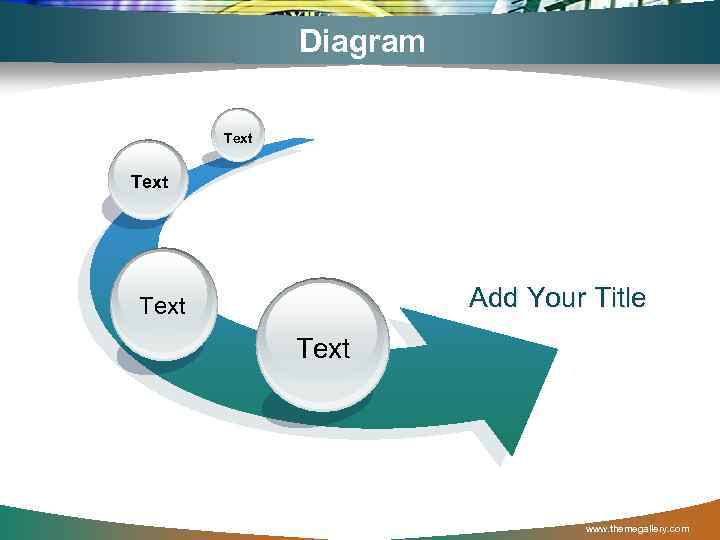 Diagram

Text

Text

Text

Text

Add Your Title

www.themegallery.com